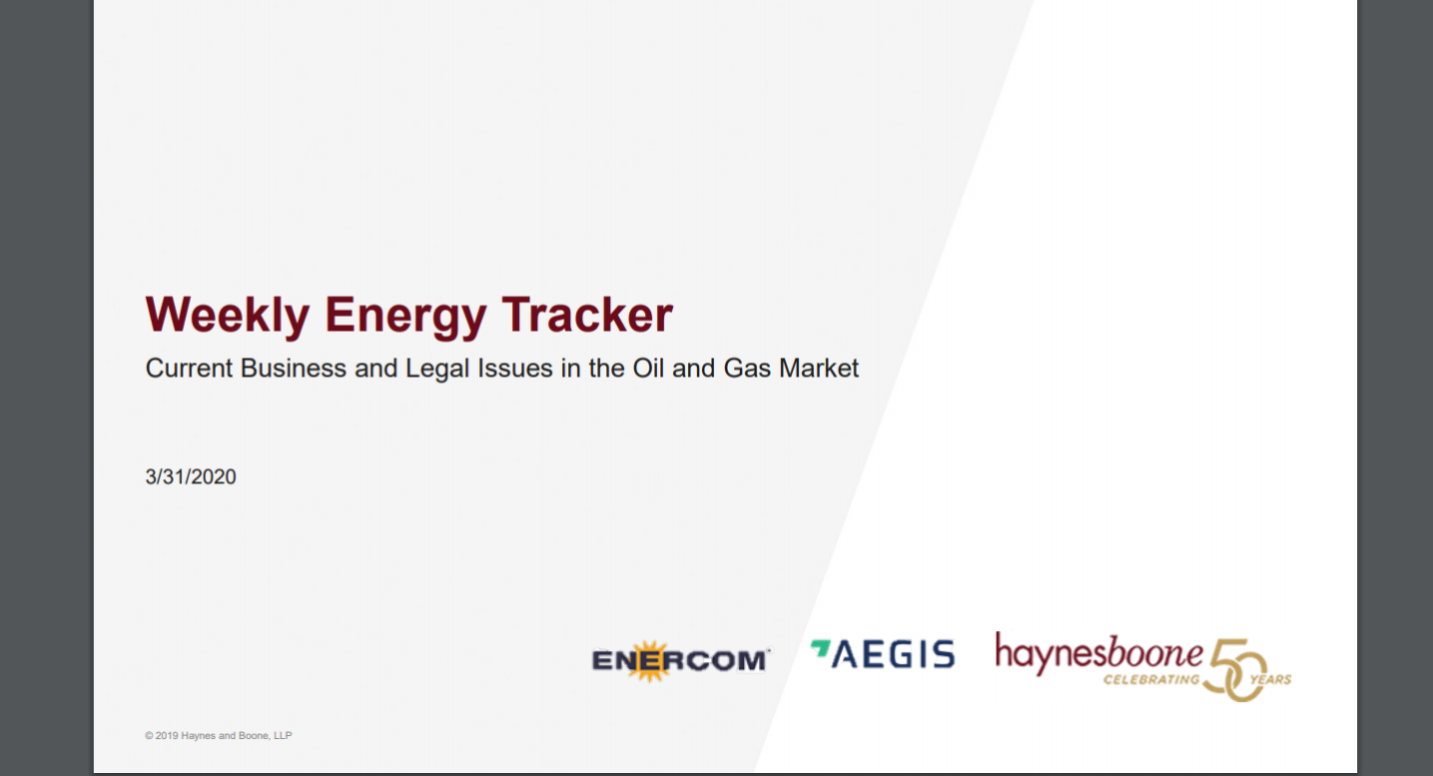 Weekly Energy Tracker

Current Business and Legal Issues in the Oil and Gas Market

3/31/2020

ENERCOM

AEGIS

haynesboone CELEBRATING 50 YEARS

© 2019 Haynes and Boone, LLP